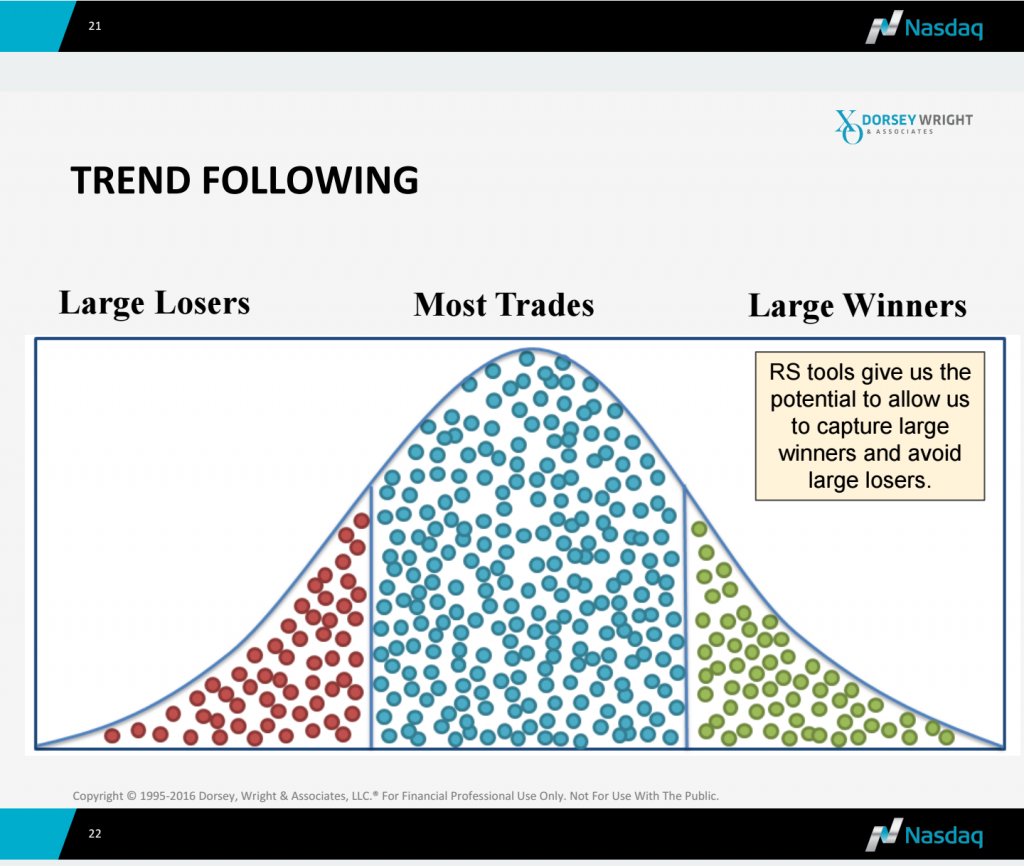 21

Nasdaq

DORSEY WRIGHT & ASSOCIATES

TREND FOLLOWING

Large Losers

Most Trades

Large Winners

RS tools give us the potential to allow us to capture large winners and avoid large losers.

Copyright © 1995-2016 Dorsey, Wright & Associates, LLC.® For Financial Professional Use Only. Not For Use With The Public.

22

Nasdaq